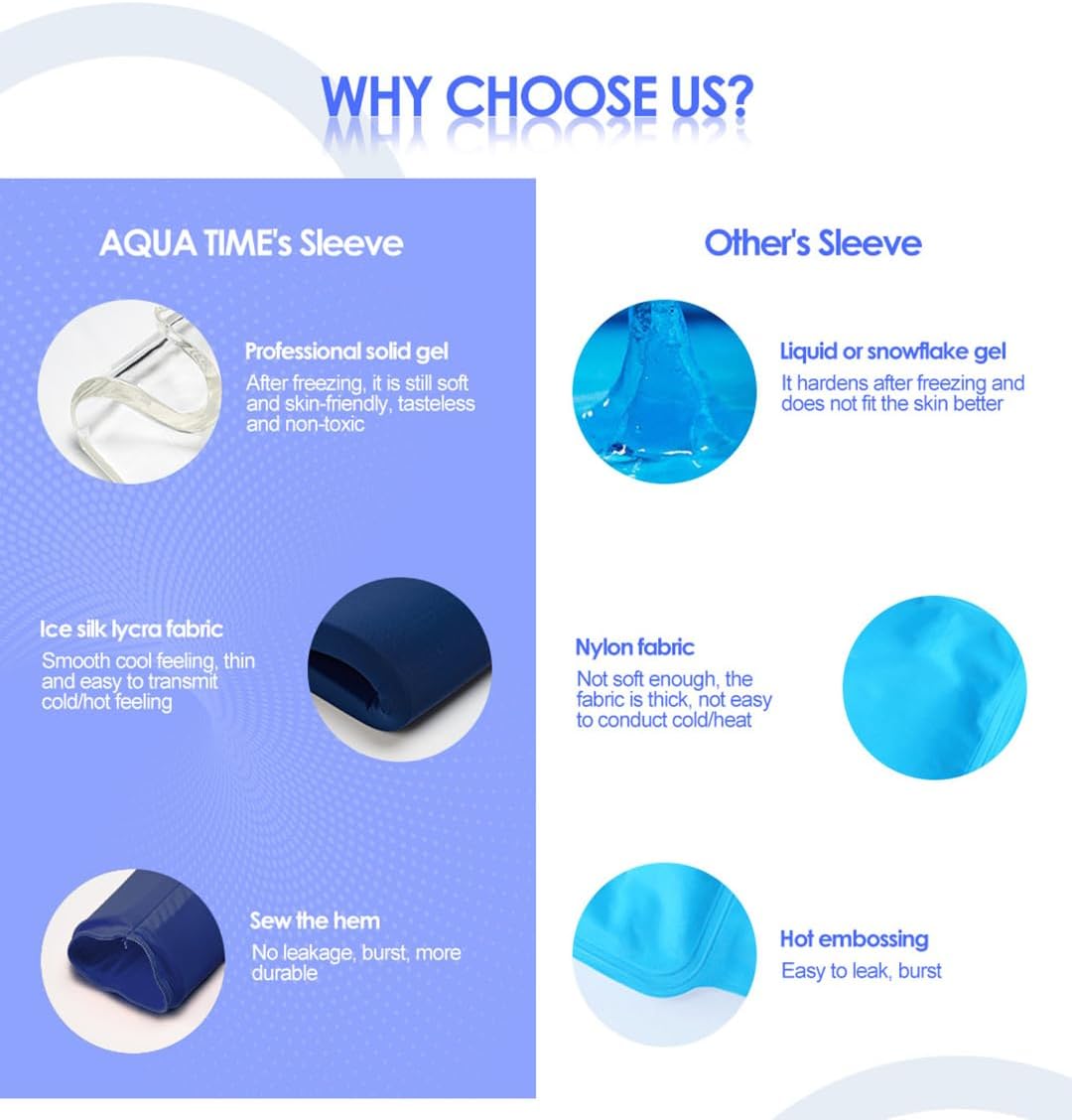 WHY CHOOSE US?

AQUA TIME's Sleeve

Professional solid gel
After freezing, it is still soft and skin-friendly, tasteless and non-toxic

Ice silk lycra fabric
Smooth cool feeling, thin and easy to transmit cold/hot feeling

Sew the hem
No leakage, burst, more durable

Other's Sleeve

Liquid or snowflake gel
It hardens after freezing and does not fit the skin better

Nylon fabric
Not soft enough, the fabric is thick, not easy to conduct cold/heat

Hot embossing
Easy to leak, burst